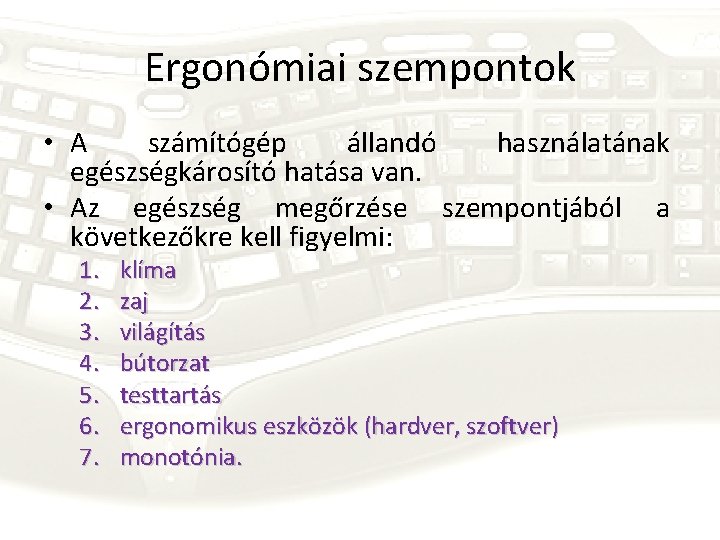 Ergonómiai szempontok

• A számítógép állandó használatának egészségkárosító hatása van.

• Az egészség megőrzése szempontjából a következőkre kell figyelmi:

1. klíma
2. zaj
3. világítás
4. bútorzat
5. testtartás
6. ergonomikus eszközök (hardver, szoftver)
7. monotónia.